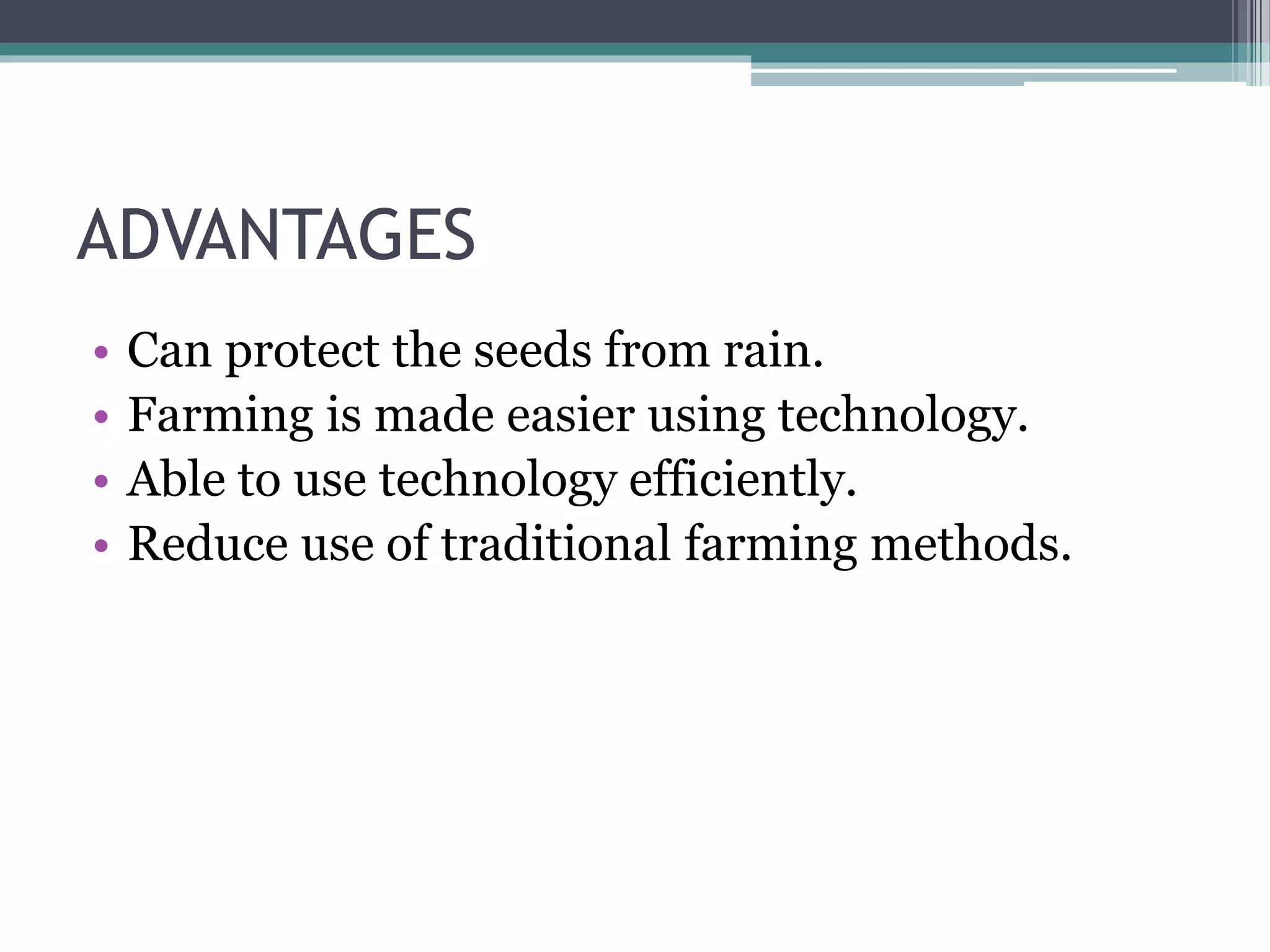 ADVANTAGES

• Can protect the seeds from rain.
• Farming is made easier using technology.
• Able to use technology efficiently.
• Reduce use of traditional farming methods.